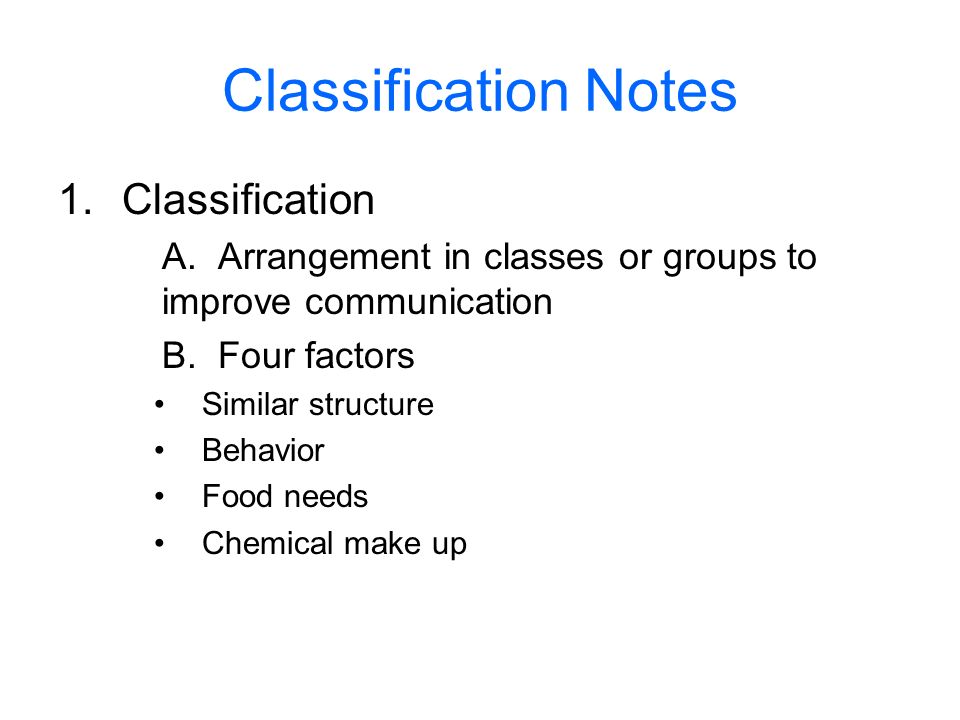 Classification Notes

1. Classification

A. Arrangement in classes or groups to improve communication

B. Four factors

• Similar structure
• Behavior
• Food needs
• Chemical make up